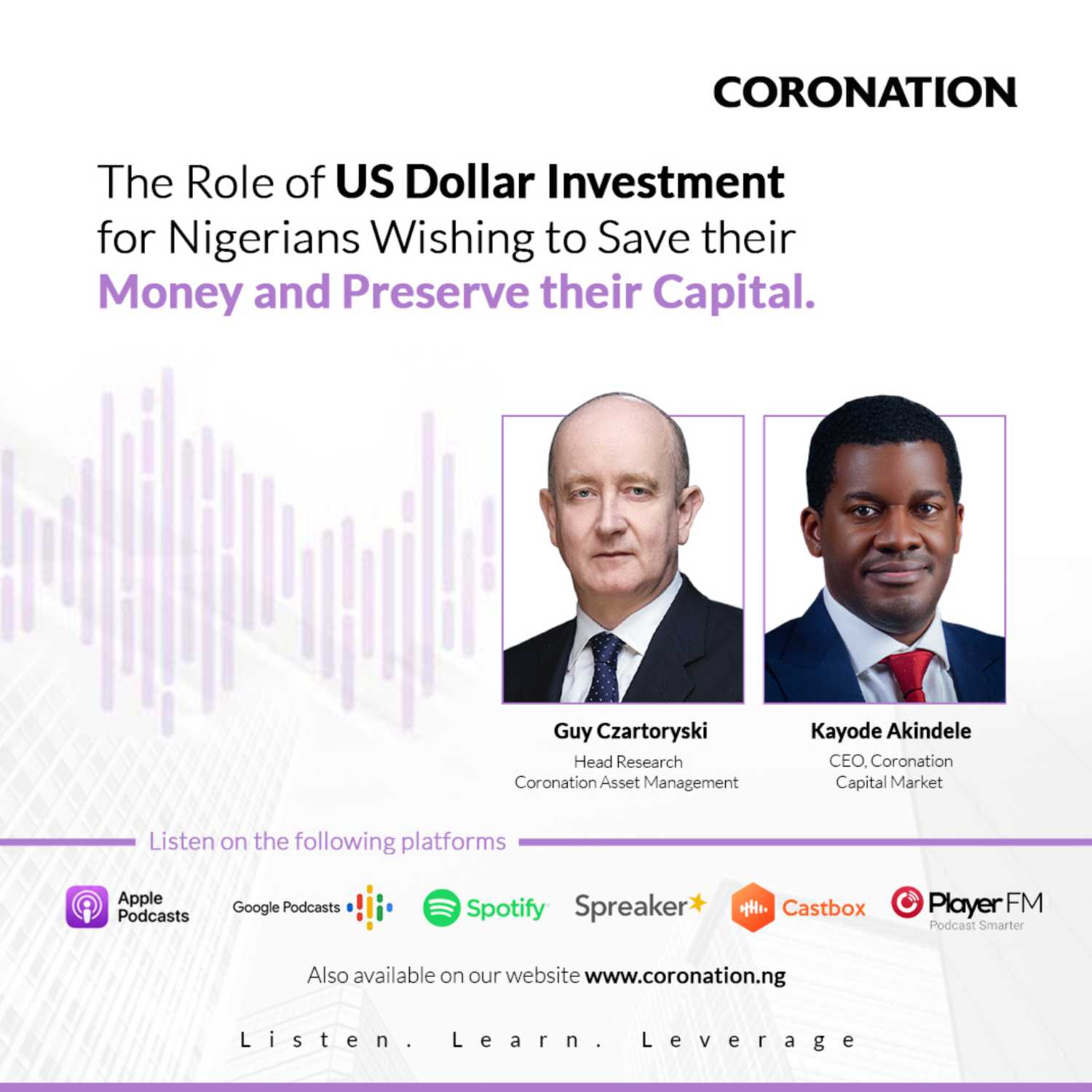 CORONATION

The Role of US Dollar Investment for Nigerians Wishing to Save their Money and Preserve their Capital.

Guy Czartoryski
Head Research
Coronation Asset Management

Kayode Akindele
CEO, Coronation
Capital Market

Listen on the following platforms

Apple Podcasts

Google Podcasts

Spotify

Spreaker

Castbox

Player FM
Podcast Smarter

Also available on our website www.coronation.ng

Listen. Learn. Leverage